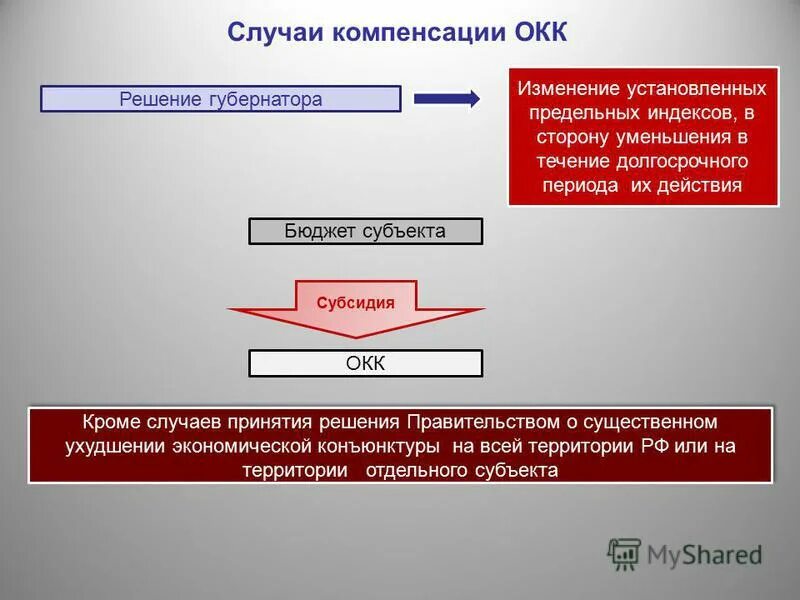 Случаи компенсации ОКК

Решение губернатора

Изменение установленных предельных индексов, в сторону уменьшения в течение долгосрочного периода их действия

Бюджет субъекта

Субсидия

ОКК

Кроме случаев принятия решения Правительством о существенном ухудшении экономической конъюнктуры на всей территории РФ или на территории отдельного субъекта

MyShared